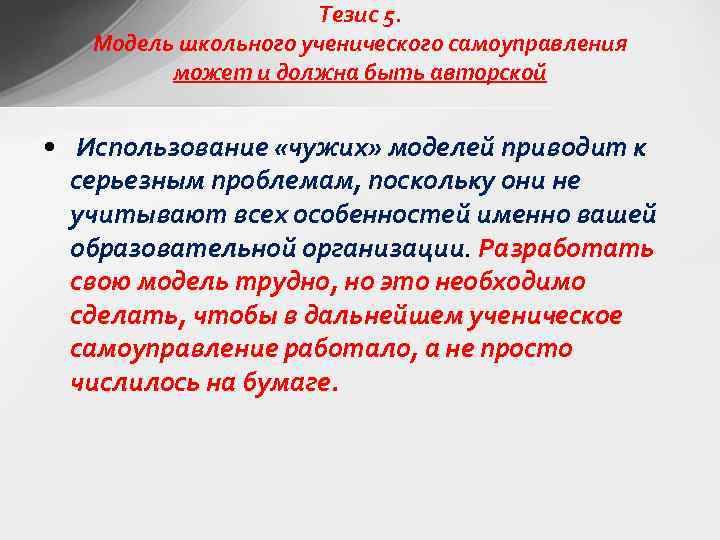 Тезис 5.
Модель школьного ученического самоуправления может и должна быть авторской

• Использование «чужих» моделей приводит к серьезным проблемам, поскольку они не учитывают всех особенностей именно вашей образовательной организации. Разработать свою модель трудно, но это необходимо сделать, чтобы в дальнейшем ученическое самоуправление работало, а не просто числилось на бумаге.